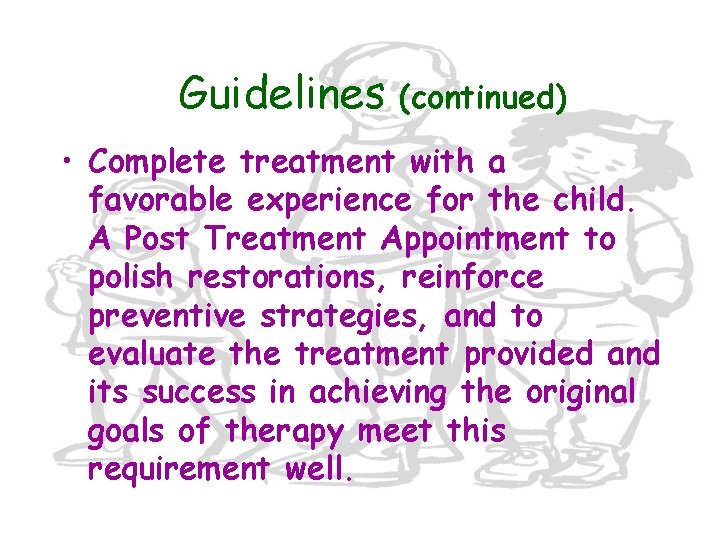 Guidelines (continued)

• Complete treatment with a favorable experience for the child. A Post Treatment Appointment to polish restorations, reinforce preventive strategies, and to evaluate the treatment provided and its success in achieving the original goals of therapy meet this requirement well.